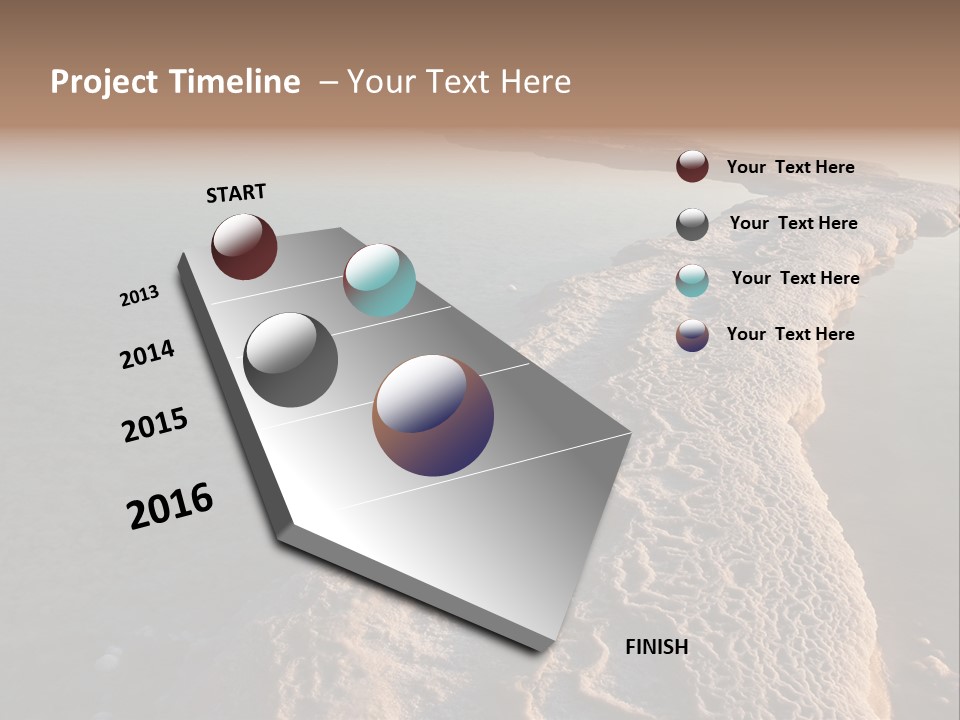 Project Timeline – Your Text Here

START

2013

2014

2015

2016

FINISH

Your Text Here

Your Text Here

Your Text Here

Your Text Here